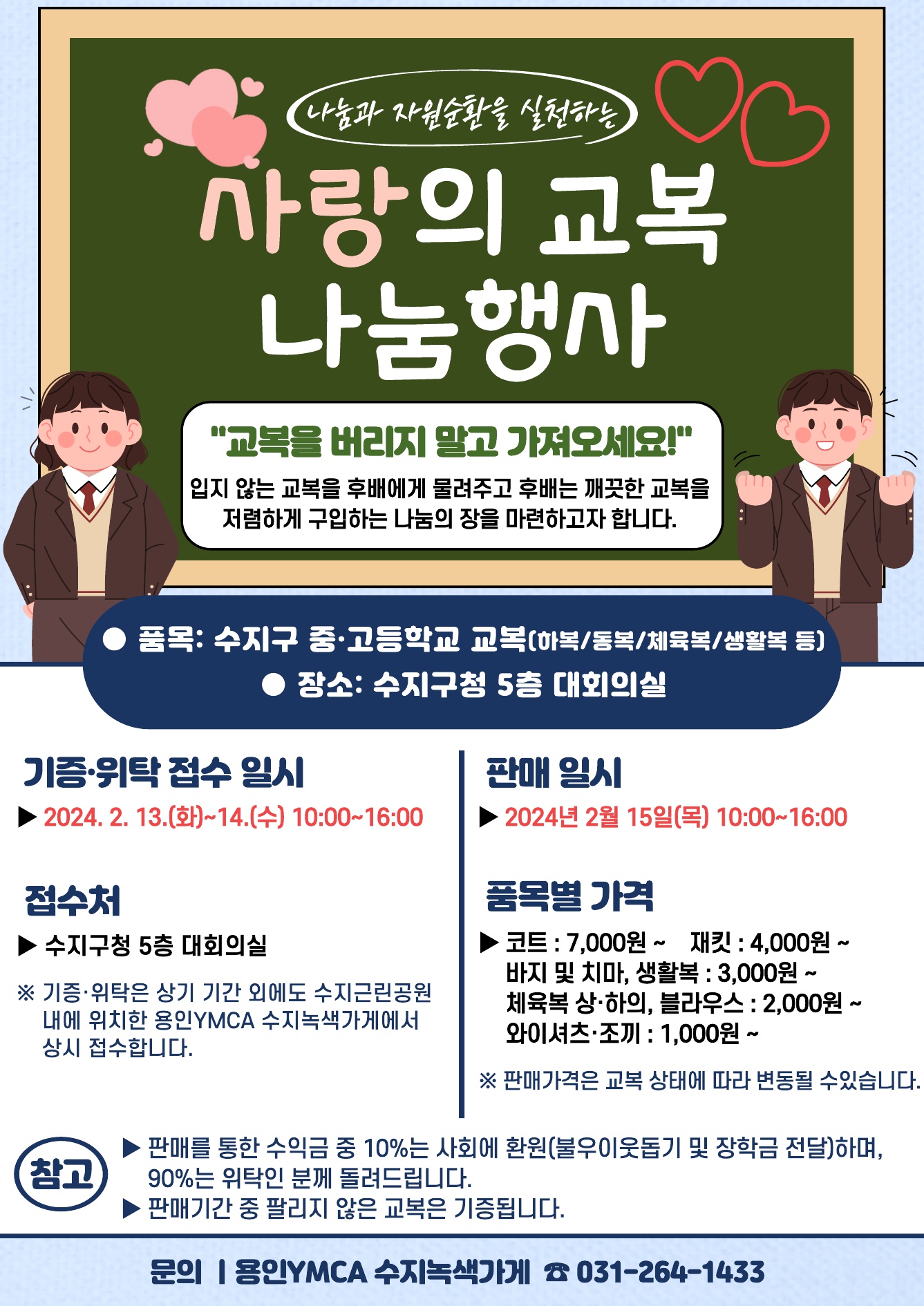 나눔과 자원순환을 실천하는

사랑의 교복 나눔행사

"교복을 버리지 말고 가져오세요!"

입지 않는 교복을 후배에게 물려주고 후배는 깨끗한 교복을 저렴하게 구입하는 나눔의 장을 마련하고자 합니다.

● 품목: 수지구 중·고등학교 교복(하복/동복/체육복/생활복 등)
● 장소: 수지구청 5층 대회의실

기증·위탁 접수 일시

▶ 2024. 2. 13.(화)~14.(수) 10:00~16:00

접수처

▶ 수지구청 5층 대회의실

※ 기증·위탁은 상기 기간 외에도 수지근린공원 내에 위치한 용인YMCA 수지녹색가게에서 상시 접수합니다.

판매 일시

▶ 2024년 2월 15일(목) 10:00~16:00

품목별 가격

▶ 코트 : 7,000원 ~ 재킷 : 4,000원 ~
바지 및 치마, 생활복 : 3,000원 ~
체육복 상·하의, 블라우스 : 2,000원 ~
와이셔츠·조끼 : 1,000원 ~

※ 판매가격은 교복 상태에 따라 변동될 수있습니다.

참고

▶ 판매를 통한 수익금 중 10%는 사회에 환원(불우이웃돕기 및 장학금 전달)하며, 90%는 위탁인 분께 돌려드립니다.
▶ 판매기간 중 팔리지 않은 교복은 기증됩니다.

문의 | 용인YMCA 수지녹색가게 ☎ 031-264-1433